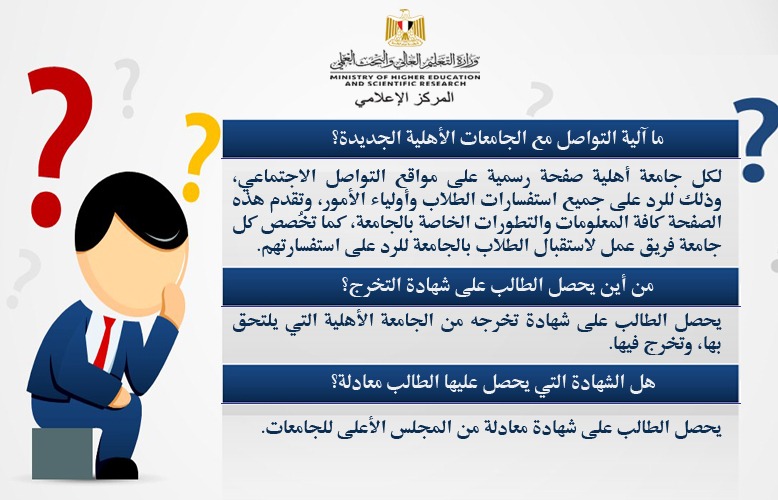 وزارة التعليم العالي والبحث العلمي
MINISTRY OF HIGHER EDUCATION AND SCIENTIFIC RESEARCH
المركز الإعلامي

ما آلية التواصل مع الجامعات الأهلية الجديدة؟

لكل جامعة أهلية صفحة رسمية على مواقع التواصل الاجتماعي، وذلك للرد على جميع استفسارات الطلاب وأولياء الأمور، وتقدم هذه الصفحة كافة المعلومات والتطورات الخاصة بالجامعة، كما تخصص كل جامعة فريق عمل لاستقبال الطلاب بالجامعة للرد على استفسارتهم.

من أين يحصل الطالب على شهادة التخرج؟

يحصل الطالب على شهادة تخرجه من الجامعة الأهلية التي يلتحق بها، وتخرج فيها.

هل الشهادة التي يحصل عليها الطالب معادلة؟

يحصل الطالب على شهادة معادلة من المجلس الأعلى للجامعات.